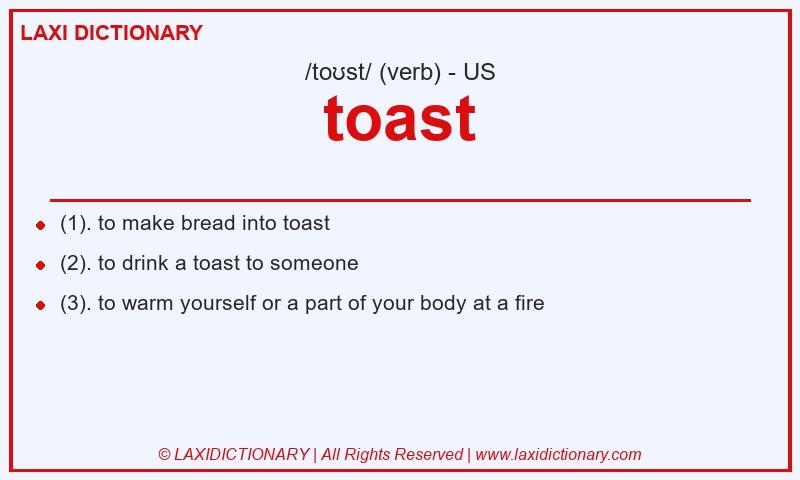 LAXI DICTIONARY

/toʊst/ (verb) - US

toast

- (1). to make bread into toast
- (2). to drink a toast to someone
- (3). to warm yourself or a part of your body at a fire

© LAXIDICTIONARY | All Rights Reserved | www.laxidictionary.com